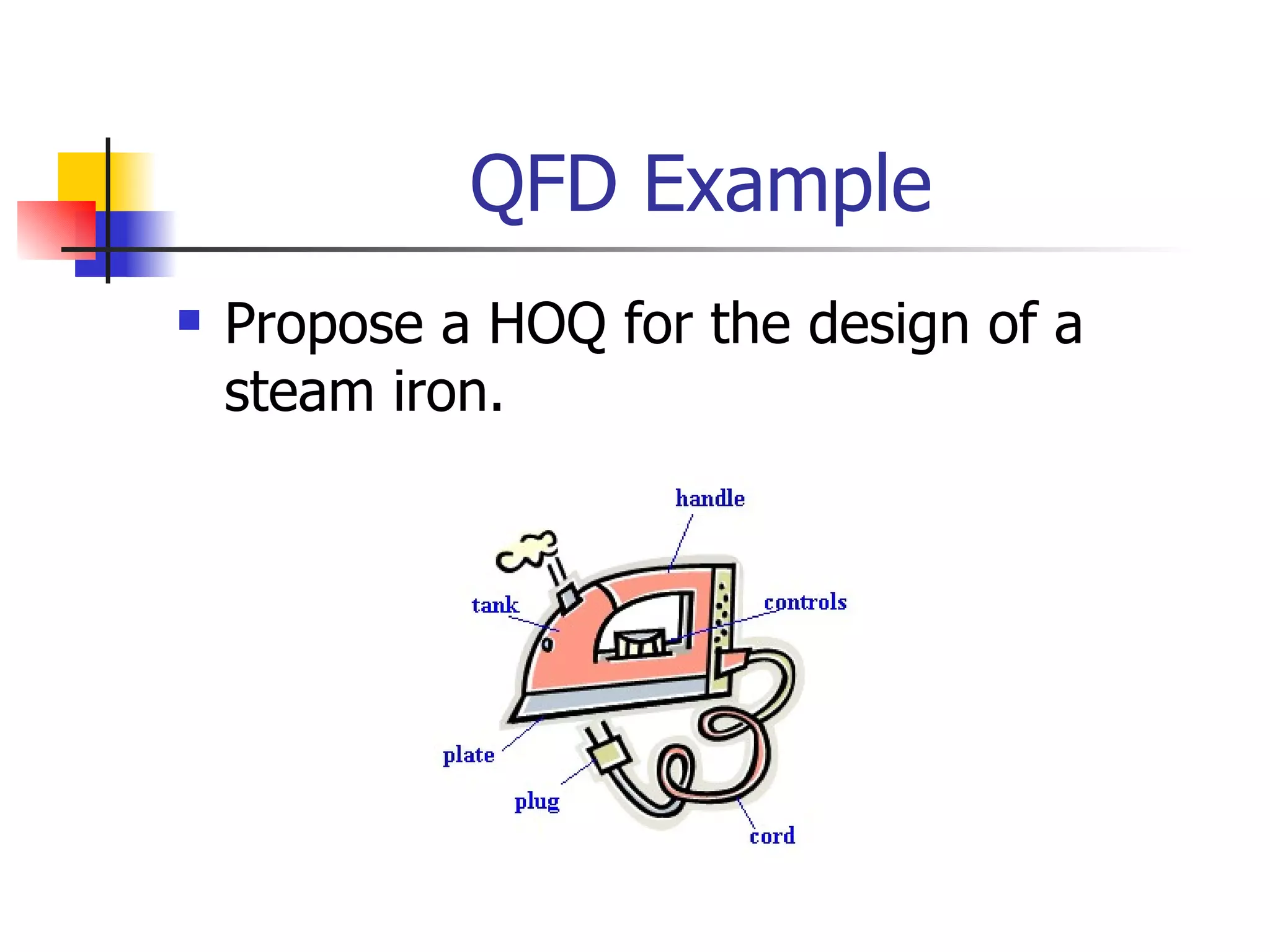 QFD Example

Propose a HOQ for the design of a steam iron.

handle
tank
controls
plate
plug
cord